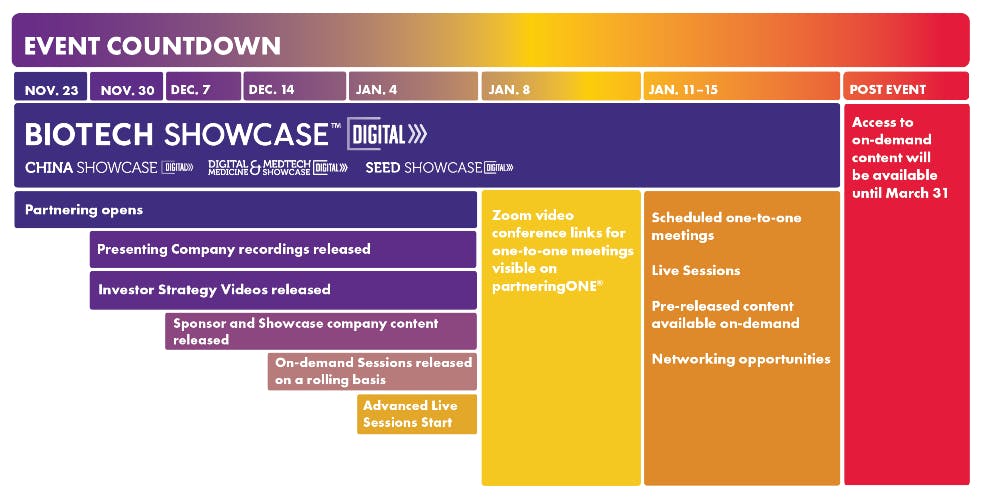 EVENT COUNTDOWN

NOV. 23 NOV. 30 DEC. 7 DEC. 14 JAN. 4 JAN. 8 JAN. 11–15 POST EVENT

BIOTECH SHOWCASE™ DIGITAL

CHINA SHOWCASE DIGITAL DIGITAL MEDICINE & MEDTECH SHOWCASE DIGITAL SEED SHOWCASE DIGITAL

Partnering opens

Presenting Company recordings released

Investor Strategy Videos released

Sponsor and Showcase company content released

On-demand Sessions released on a rolling basis

Advanced Live Sessions Start

Zoom video conference links for one-to-one meetings visible on partneringONE®

Scheduled one-to-one meetings

Live Sessions

Pre-released content available on-demand

Networking opportunities

Access to on-demand content will be available until March 31